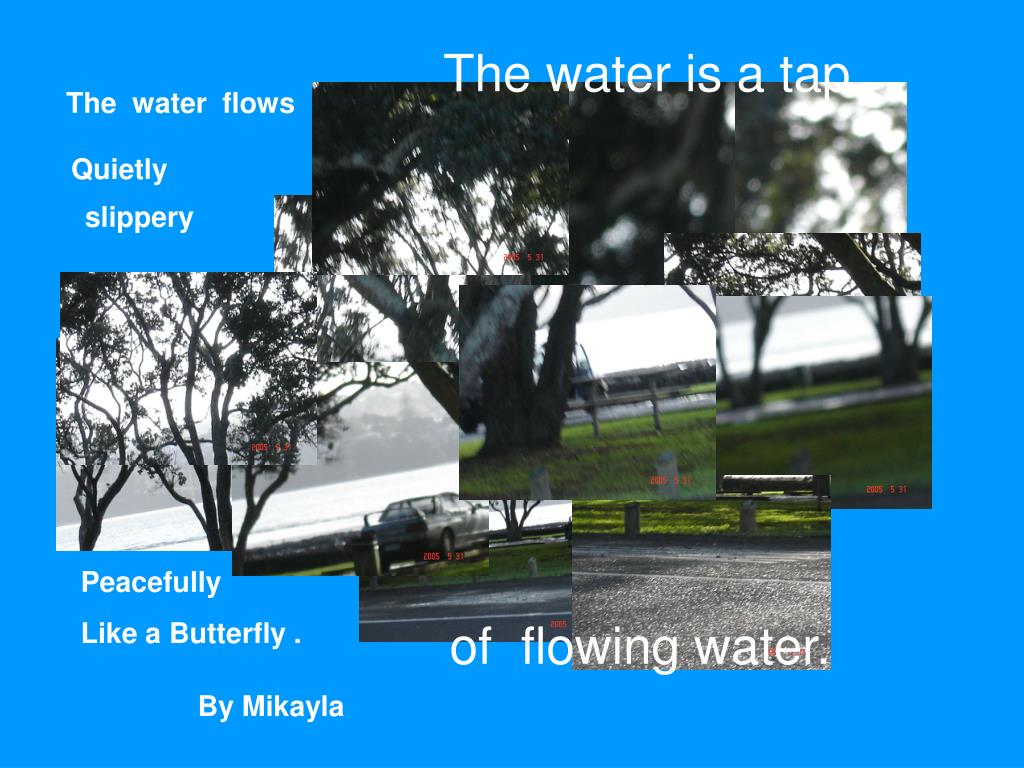 The water is a tap

The water flows

Quietly

slippery

2005 5 31

2005 5 31

2005 5 31

2005 5 31

2005 5 31

2005

Peacefully

Like a Butterfly .

of flowing water.

By Mikayla